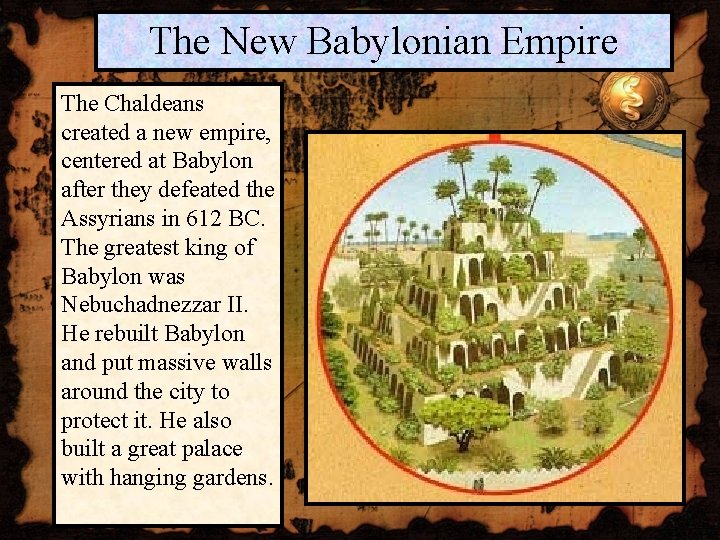 The New Babylonian Empire

The Chaldeans created a new empire, centered at Babylon after they defeated the Assyrians in 612 BC. The greatest king of Babylon was Nebuchadnezzar II. He rebuilt Babylon and put massive walls around the city to protect it. He also built a great palace with hanging gardens.